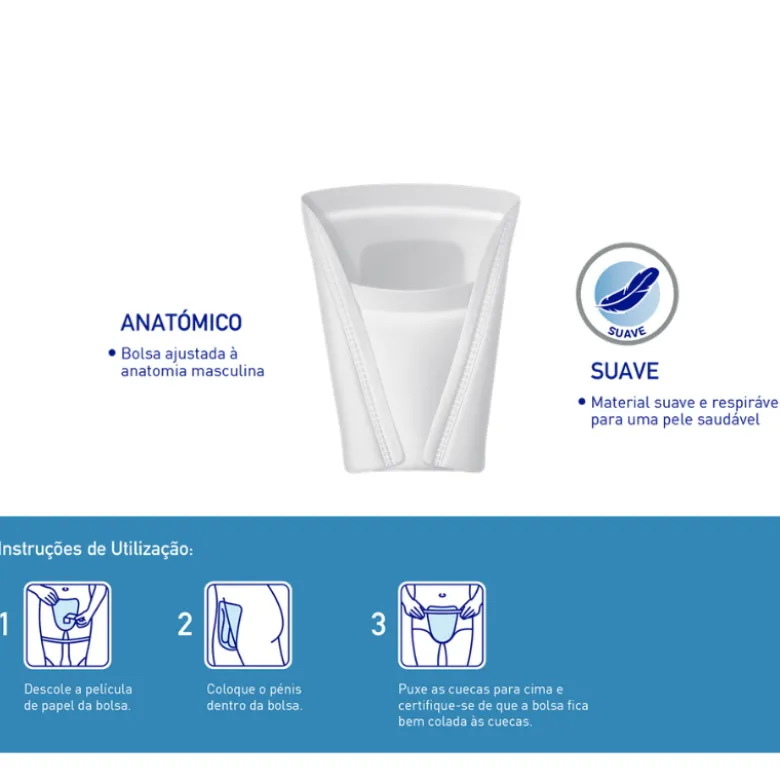 ANATÓMICO

• Bolsa ajustada à anatomia masculina

SUAVE

SUAVE

• Material suave e respiráve para uma pele saudável

Instruções de Utilização:

1

Descole a película de papel da bolsa.

2

Coloque o pénis dentro da bolsa.

3

Puxe as cuecas para cima e certifique-se de que a bolsa fica bem colada às cuecas.